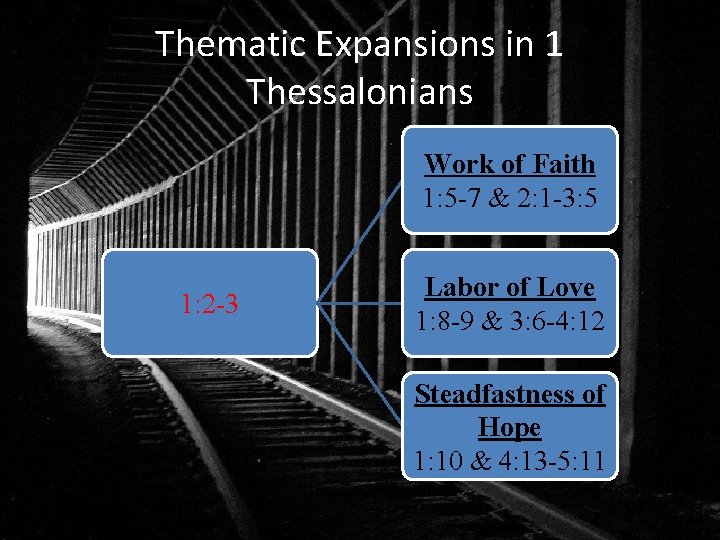 Thematic Expansions in 1 Thessalonians

1:2-3

Work of Faith
1:5-7 & 2:1-3:5

Labor of Love
1:8-9 & 3:6-4:12

Steadfastness of Hope
1:10 & 4:13-5:11